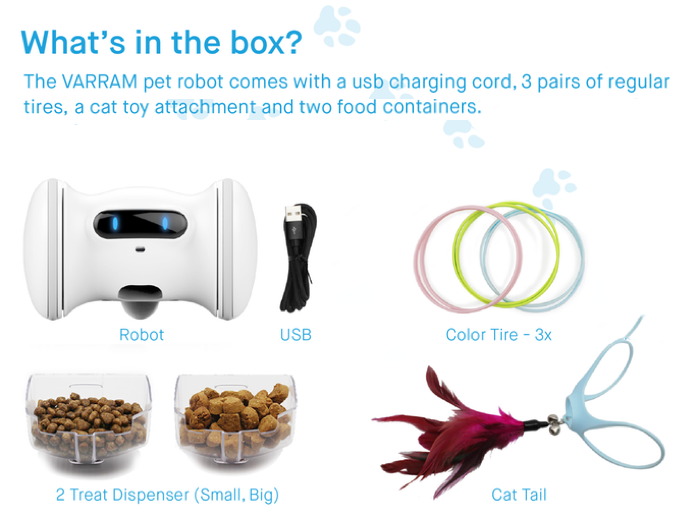 What's in the box?

The VARRAM pet robot comes with a usb charging cord, 3 pairs of regular tires, a cat toy attachment and two food containers.

Robot

USB

Color Tire - 3x

2 Treat Dispenser (Small, Big)

Cat Tail